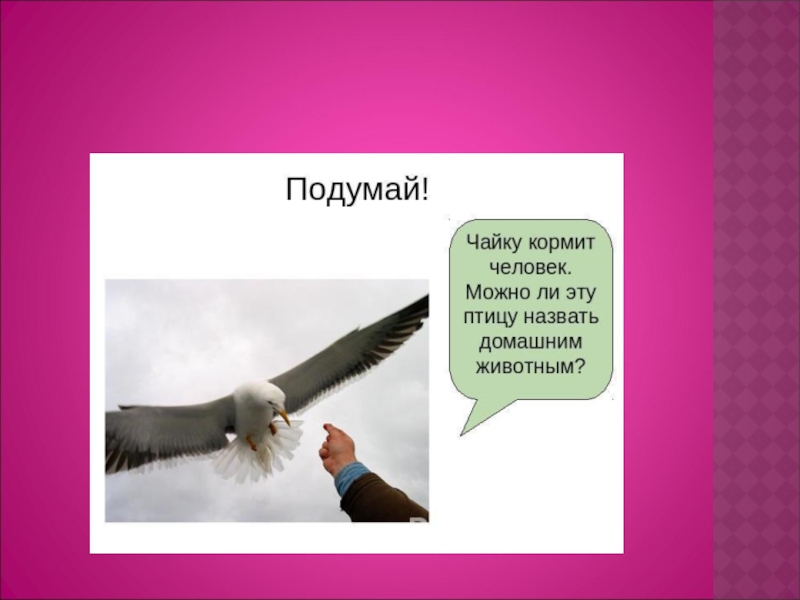 Подумай!

Чайку кормит человек. Можно ли эту птицу назвать домашним животным?